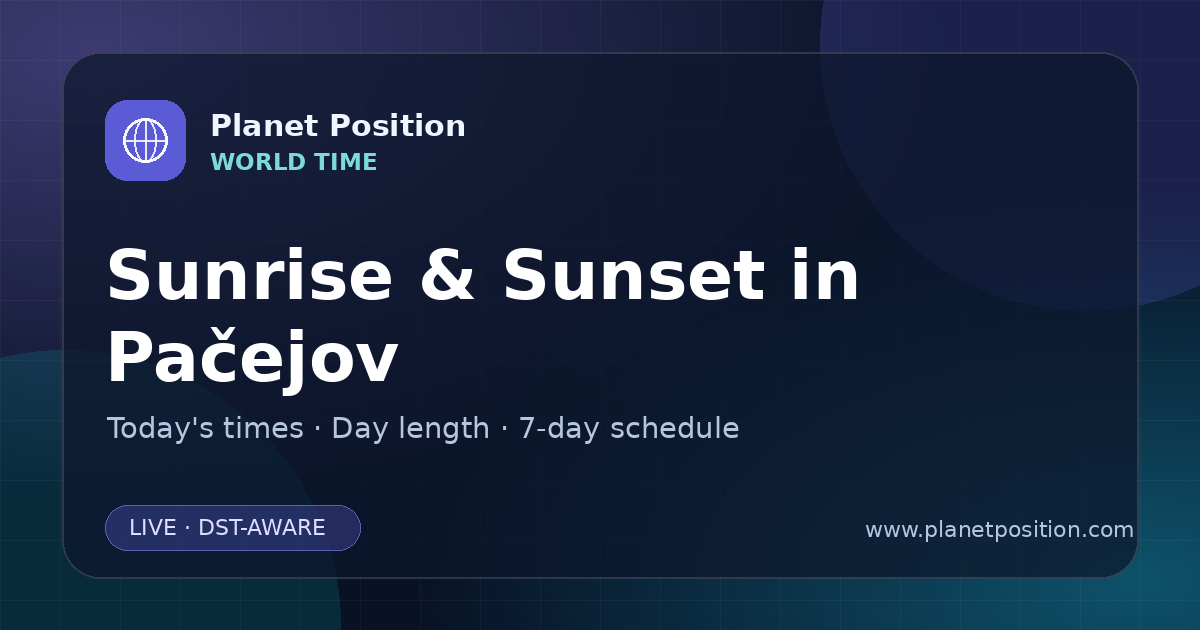 Planet Position
WORLD TIME

Sunrise & Sunset in Pačejov

Today's times · Day length · 7-day schedule

LIVE · DST-AWARE

www.planetposition.com